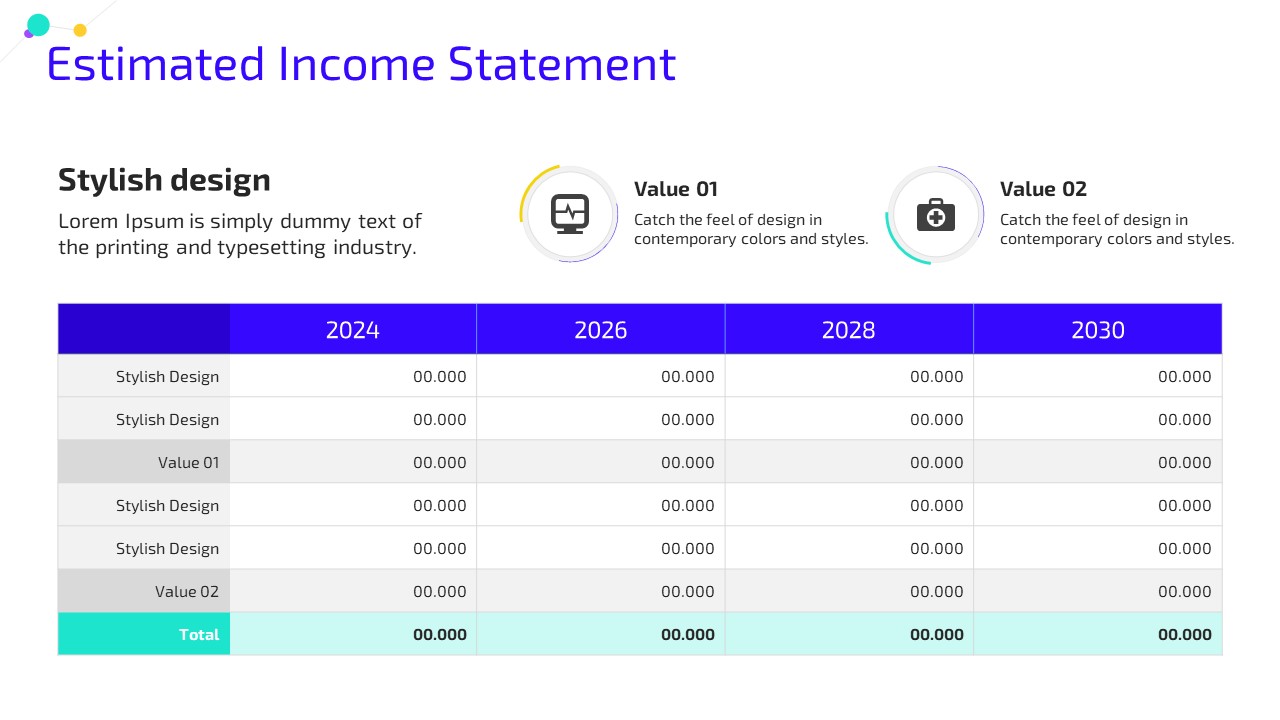 Estimated Income Statement

Stylish design

Lorem Ipsum is simply dummy text of the printing and typesetting industry.

Value 01

Catch the feel of design in contemporary colors and styles.

Value 02

Catch the feel of design in contemporary colors and styles.

| | 2024 | 2026 | 2028 | 2030 |
|---|---|---|---|---|
| Stylish Design | 00.000 | 00.000 | 00.000 | 00.000 |
| Stylish Design | 00.000 | 00.000 | 00.000 | 00.000 |
| Value 01 | 00.000 | 00.000 | 00.000 | 00.000 |
| Stylish Design | 00.000 | 00.000 | 00.000 | 00.000 |
| Stylish Design | 00.000 | 00.000 | 00.000 | 00.000 |
| Value 02 | 00.000 | 00.000 | 00.000 | 00.000 |
| Total | 00.000 | 00.000 | 00.000 | 00.000 |